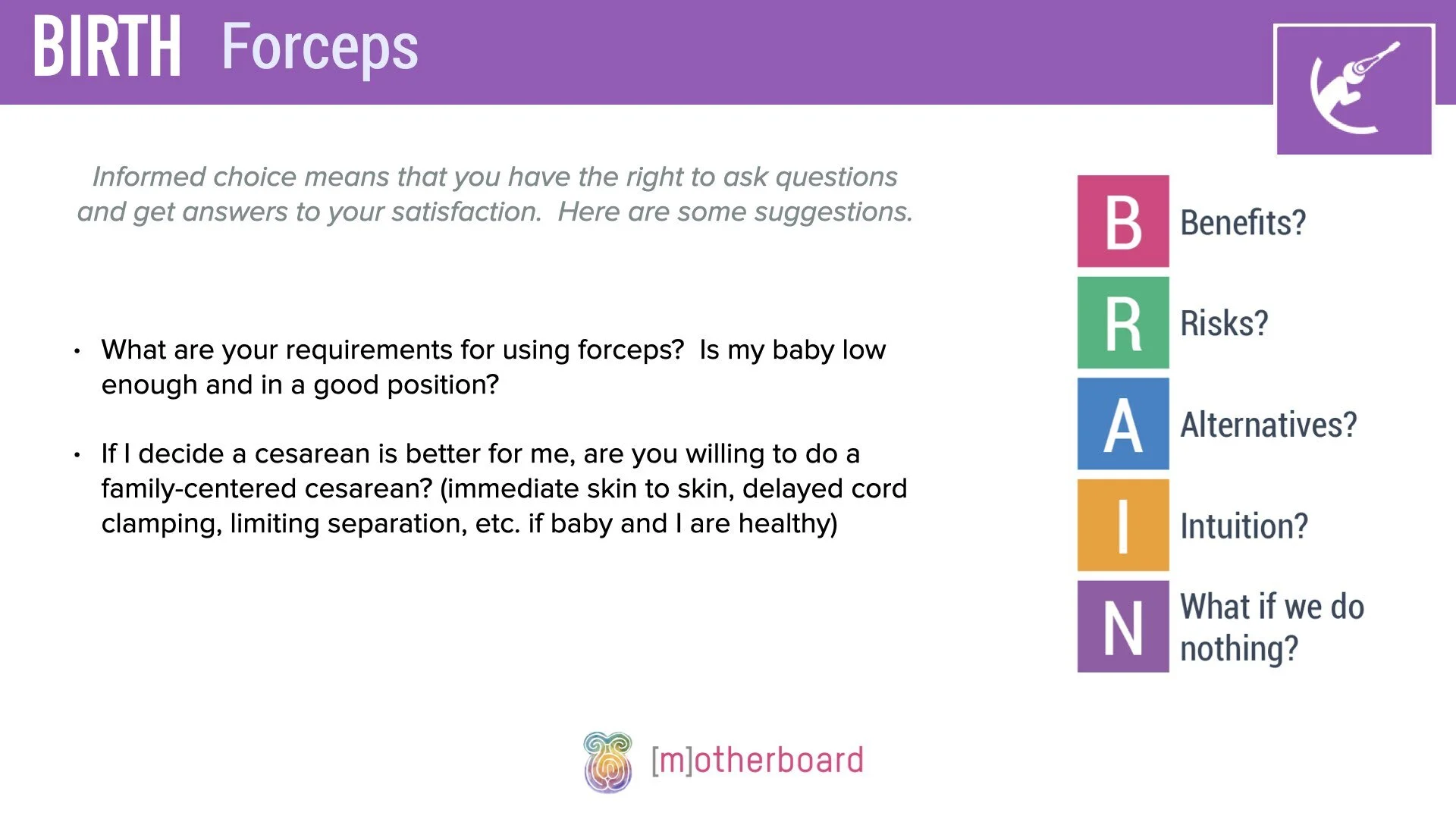 BIRTH Forceps

Informed choice means that you have the right to ask questions and get answers to your satisfaction. Here are some suggestions.

• What are your requirements for using forceps? Is my baby low enough and in a good position?

• If I decide a cesarean is better for me, are you willing to do a family-centered cesarean? (immediate skin to skin, delayed cord clamping, limiting separation, etc. if baby and I are healthy)

B Benefits?

R Risks?

A Alternatives?

I Intuition?

N What if we do nothing?

[m]otherboard